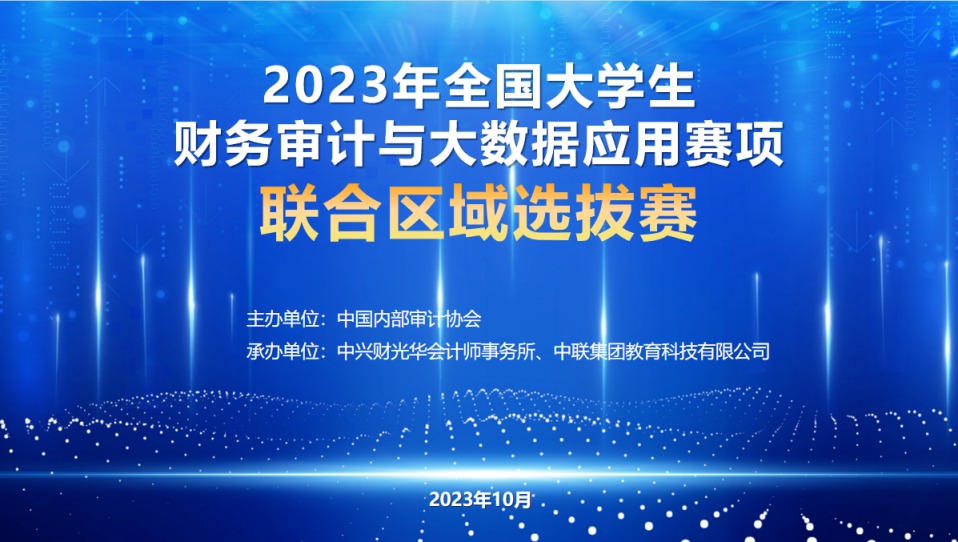 2023年全国大学生
财务审计与大数据应用赛项
联合区域选拔赛

主办单位：中国内部审计协会
承办单位：中兴财光华会计师事务所、中联集团教育科技有限公司

2023年10月